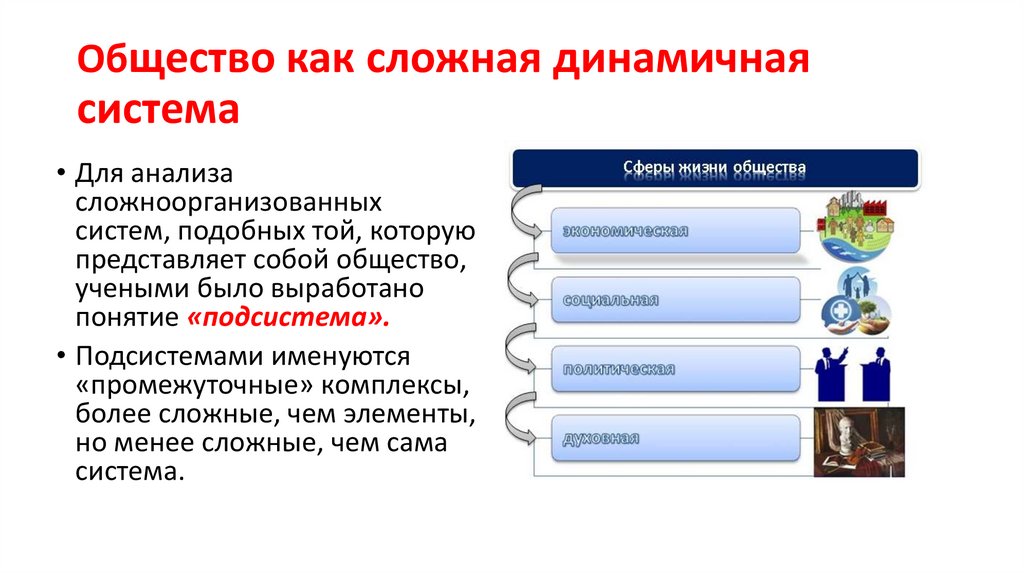 Общество как сложная динамичная система

• Для анализа сложноорганизованных систем, подобных той, которую представляет собой общество, учеными было выработано понятие «подсистема».

• Подсистемами именуются «промежуточные» комплексы, более сложные, чем элементы, но менее сложные, чем сама система.

Сферы жизни общества

экономическая

социальная

политическая

духовная